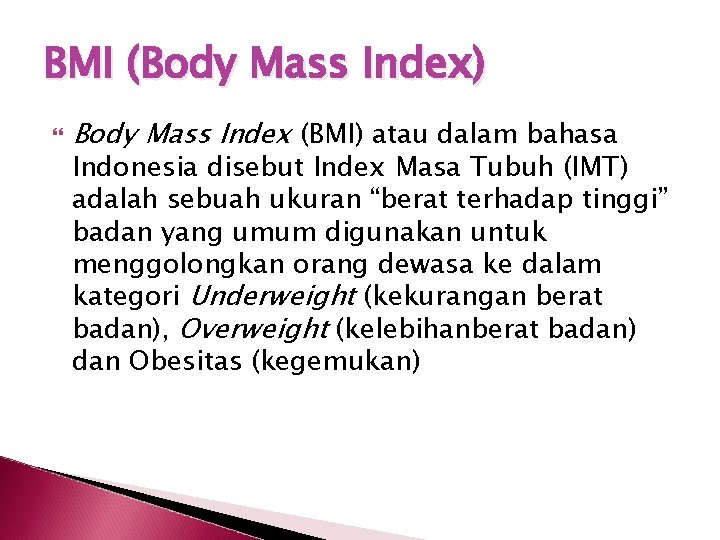 BMI (Body Mass Index)

Body Mass Index (BMI) atau dalam bahasa Indonesia disebut Index Masa Tubuh (IMT) adalah sebuah ukuran “berat terhadap tinggi” badan yang umum digunakan untuk menggolongkan orang dewasa ke dalam kategori Underweight (kekurangan berat badan), Overweight (kelebihanberat badan) dan Obesitas (kegemukan)